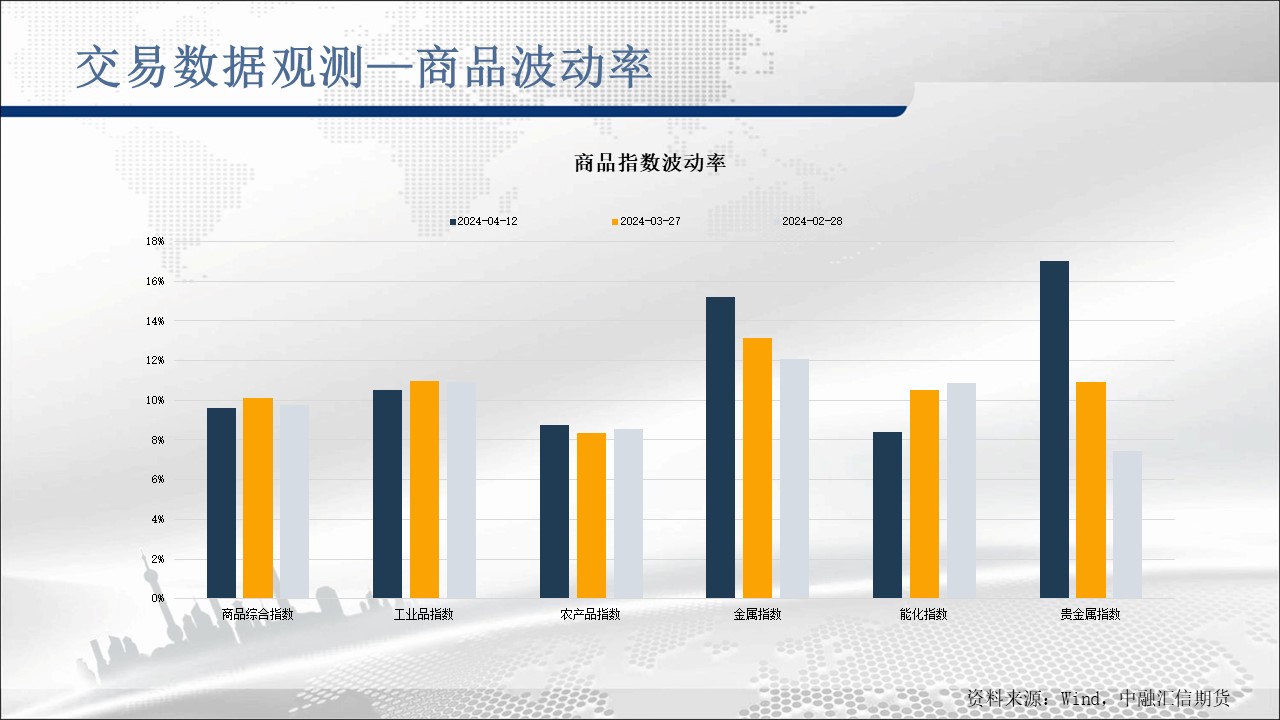 交易数据观测—商品波动率

商品指数波动率

2024-04-12
2024-03-27
2024-02-28

18%
16%
14%
12%
10%
8%
6%
4%
2%
0%

商品综合指数
工业品指数
农产品指数
金属指数
能化指数
贵金属指数

资料来源：Wind，中融汇信期货